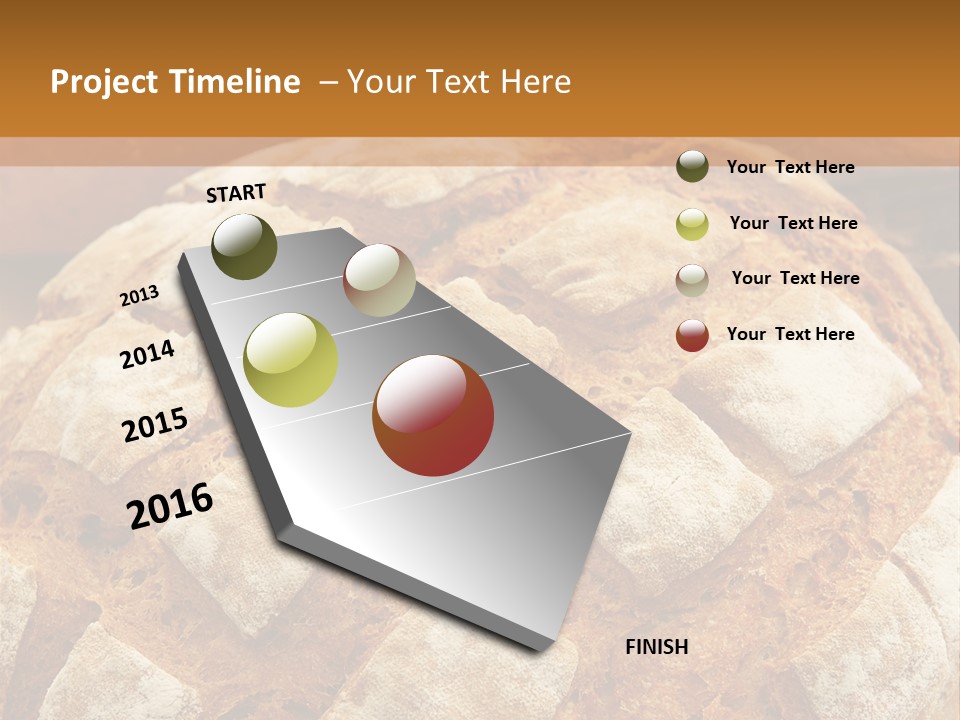 Project Timeline – Your Text Here

START

2013

2014

2015

2016

FINISH

Your Text Here

Your Text Here

Your Text Here

Your Text Here